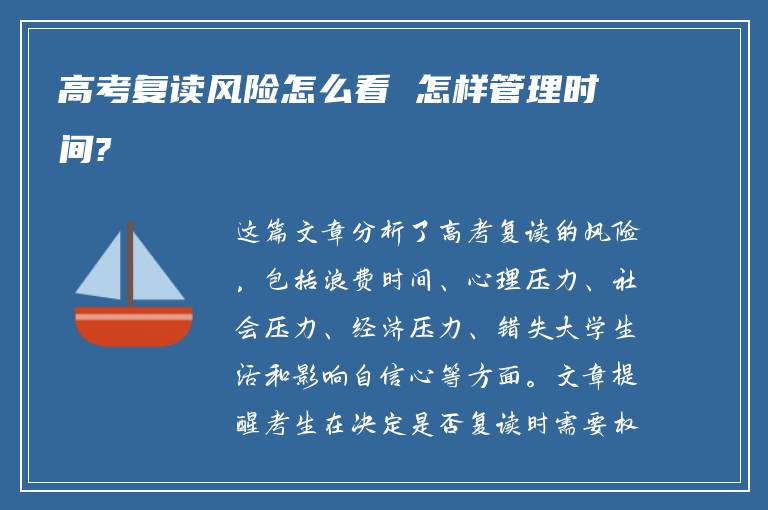 高考复读风险怎么看 怎样管理时间?

这篇文章分析了高考复读的风险，包括浪费时间、心理压力、社会压力、经济压力、错失大学生活和影响自信心等方面。文章提醒考生在决定是否复读时需要权